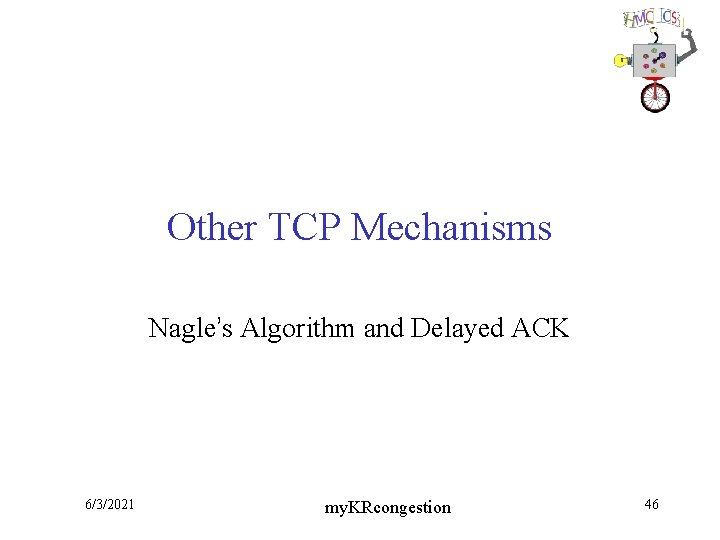 HMC CS

Other TCP Mechanisms

Nagle's Algorithm and Delayed ACK

6/3/2021

myKRcongestion

46